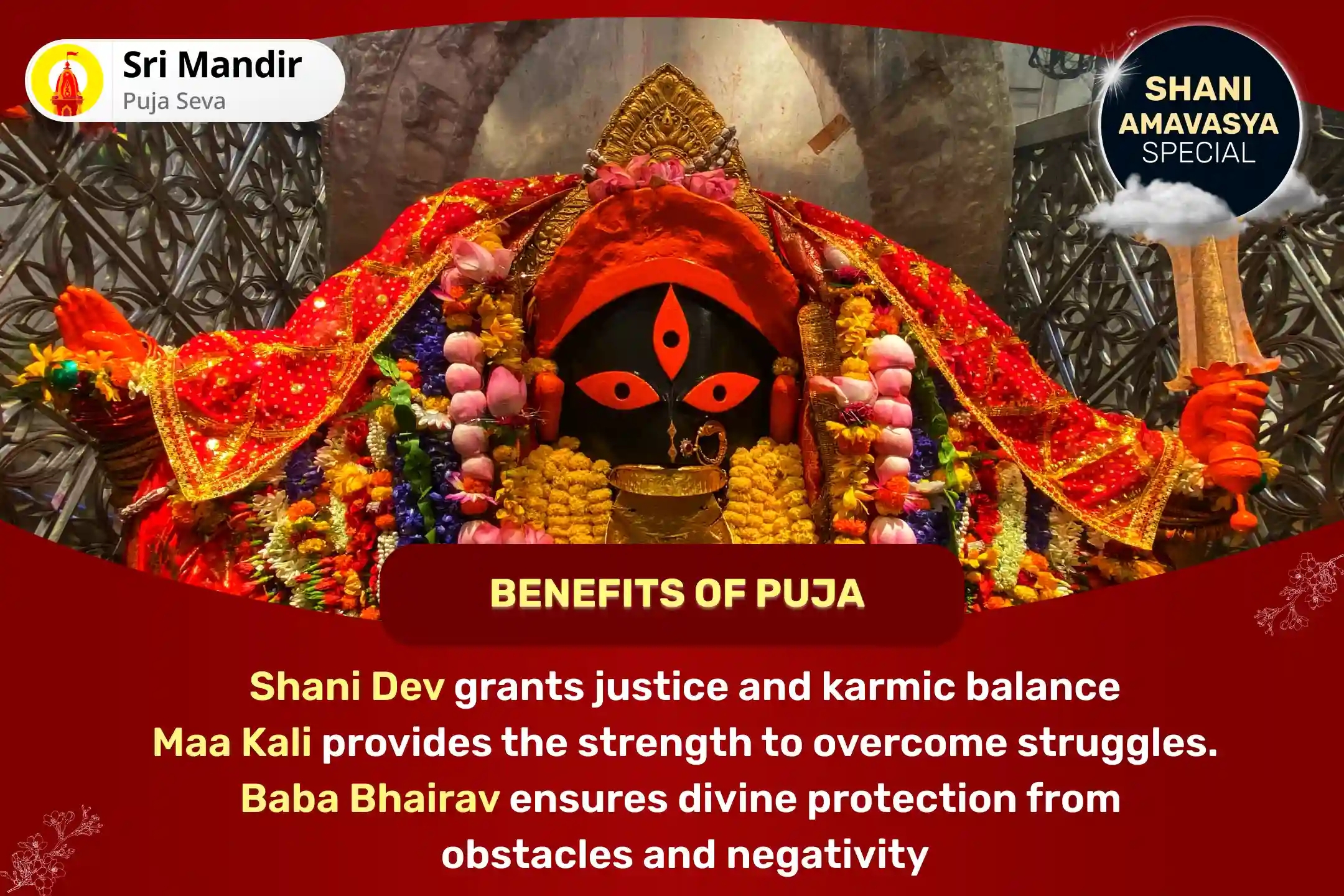 Sri Mandir
Puja Seva

SHANI AMAVASYA SPECIAL

BENEFITS OF PUJA

Shani Dev grants justice and karmic balance
Maa Kali provides the strength to overcome struggles.
Baba Bhairav ensures divine protection from obstacles and negativity